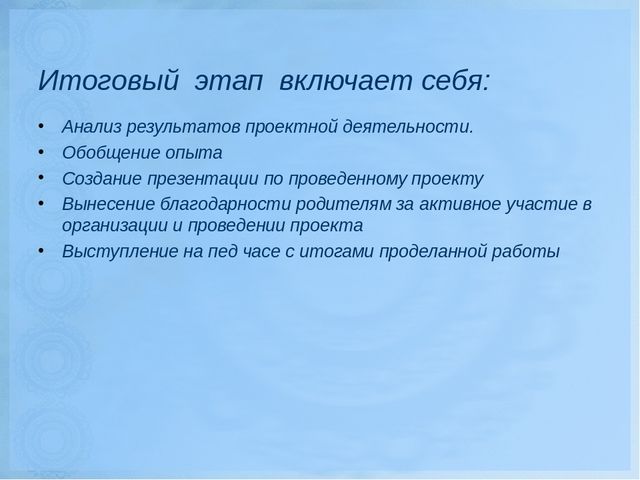 Итоговый этап включает себя:

• Анализ результатов проектной деятельности.
• Обобщение опыта
• Создание презентации по проведенному проекту
• Вынесение благодарности родителям за активное участие в организации и проведении проекта
• Выступление на пед часе с итогами проделанной работы